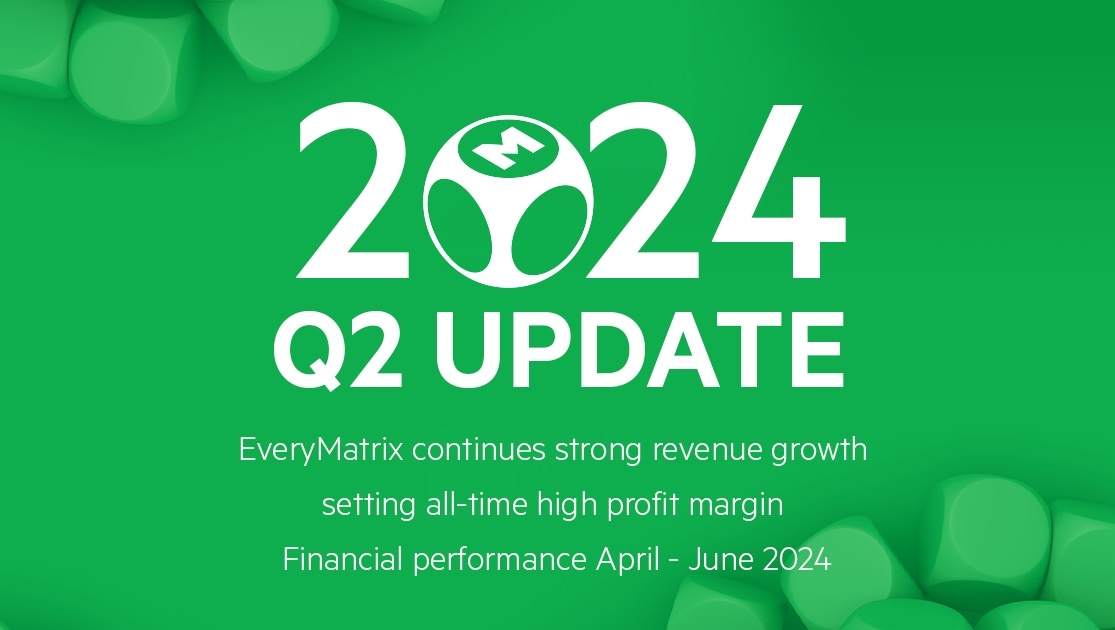 2024
Q2 UPDATE

EveryMatrix continues strong revenue growth setting all-time high profit margin
Financial performance April - June 2024